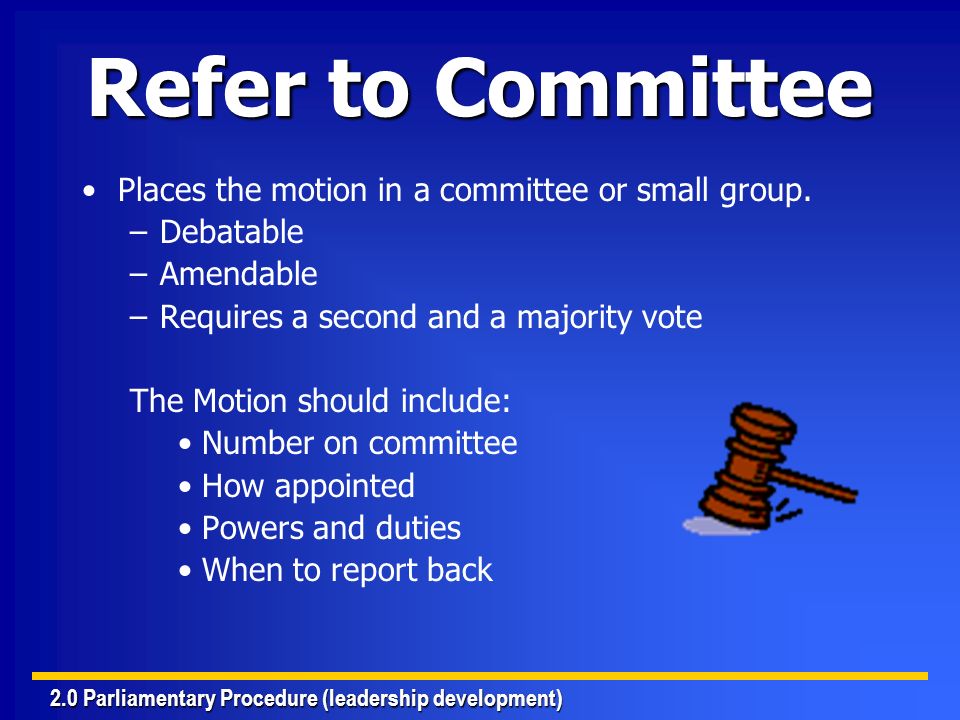 Refer to Committee

• Places the motion in a committee or small group.
– Debatable
– Amendable
– Requires a second and a majority vote

The Motion should include:
• Number on committee
• How appointed
• Powers and duties
• When to report back

2.0 Parliamentary Procedure (leadership development)